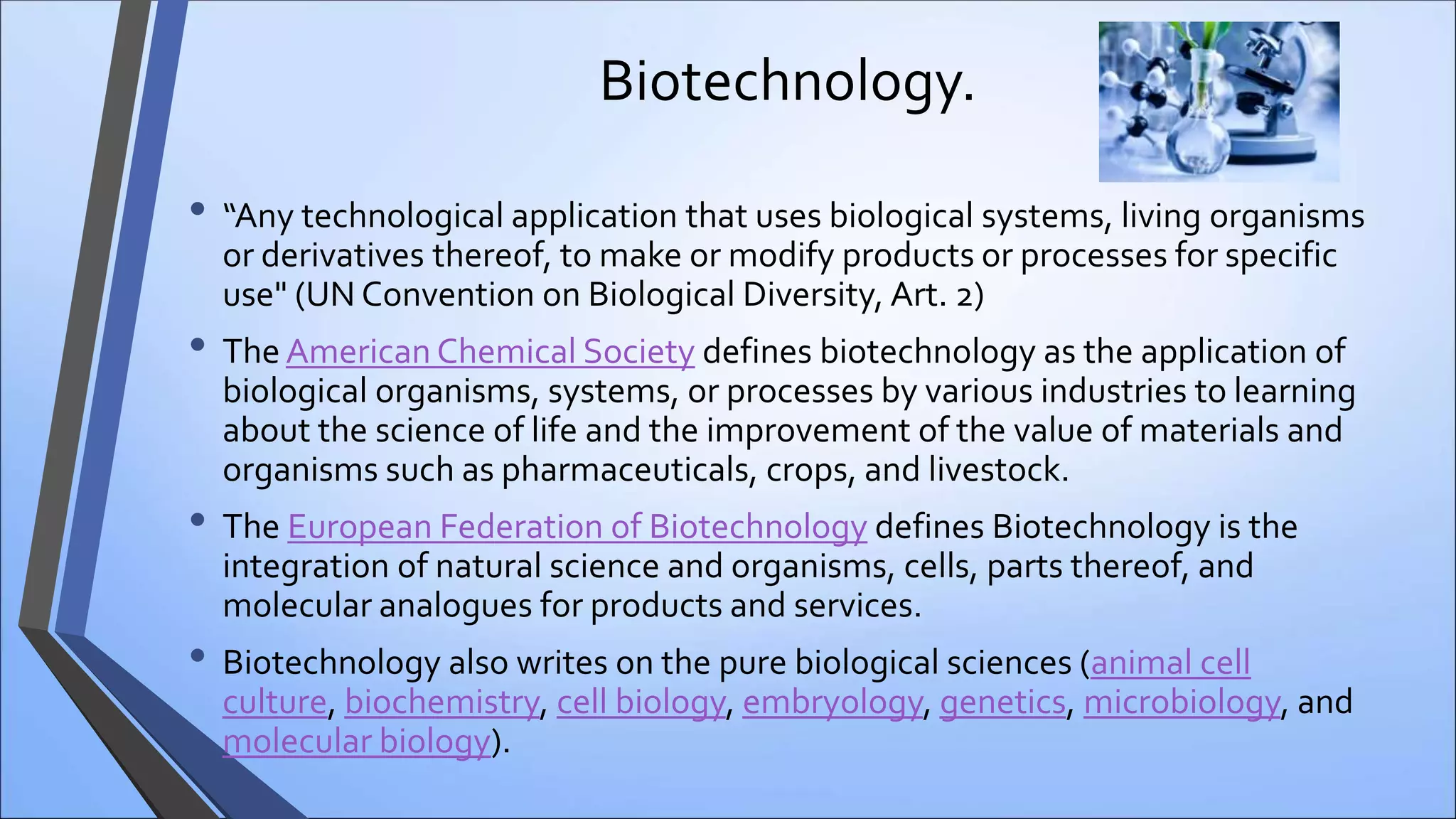 Biotechnology.

• “Any technological application that uses biological systems, living organisms or derivatives thereof, to make or modify products or processes for specific use" (UN Convention on Biological Diversity, Art. 2)

• The American Chemical Society defines biotechnology as the application of biological organisms, systems, or processes by various industries to learning about the science of life and the improvement of the value of materials and organisms such as pharmaceuticals, crops, and livestock.

• The European Federation of Biotechnology defines Biotechnology is the integration of natural science and organisms, cells, parts thereof, and molecular analogues for products and services.

• Biotechnology also writes on the pure biological sciences (animal cell culture, biochemistry, cell biology, embryology, genetics, microbiology, and molecular biology).